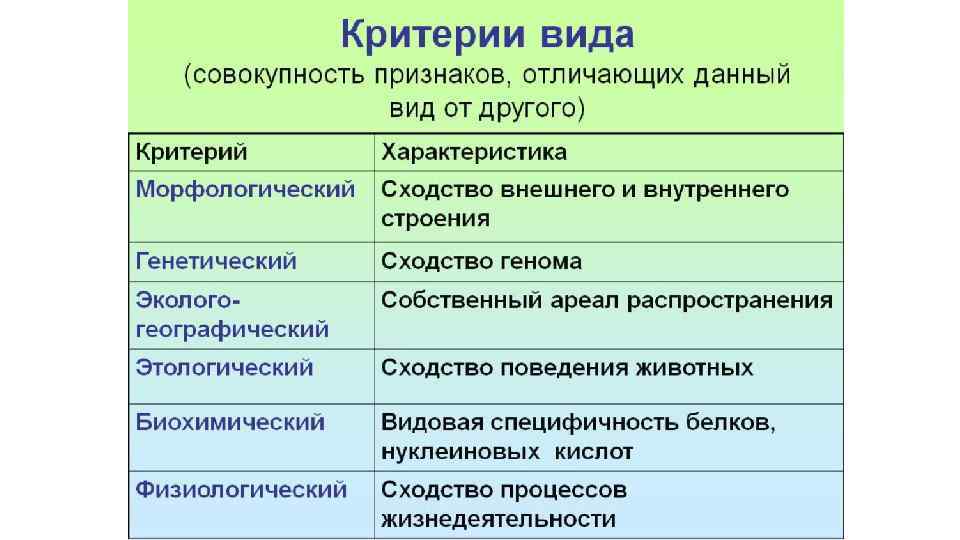 Критерии вида
(совокупность признаков, отличающих данный вид от другого)

| Критерий | Характеристика |
|---|---|
| Морфологический | Сходство внешнего и внутреннего строения |
| Генетический | Сходство генома |
| Эколого-географический | Собственный ареал распространения |
| Этологический | Сходство поведения животных |
| Биохимический | Видовая специфичность белков, нуклеиновых кислот |
| Физиологический | Сходство процессов жизнедеятельности |